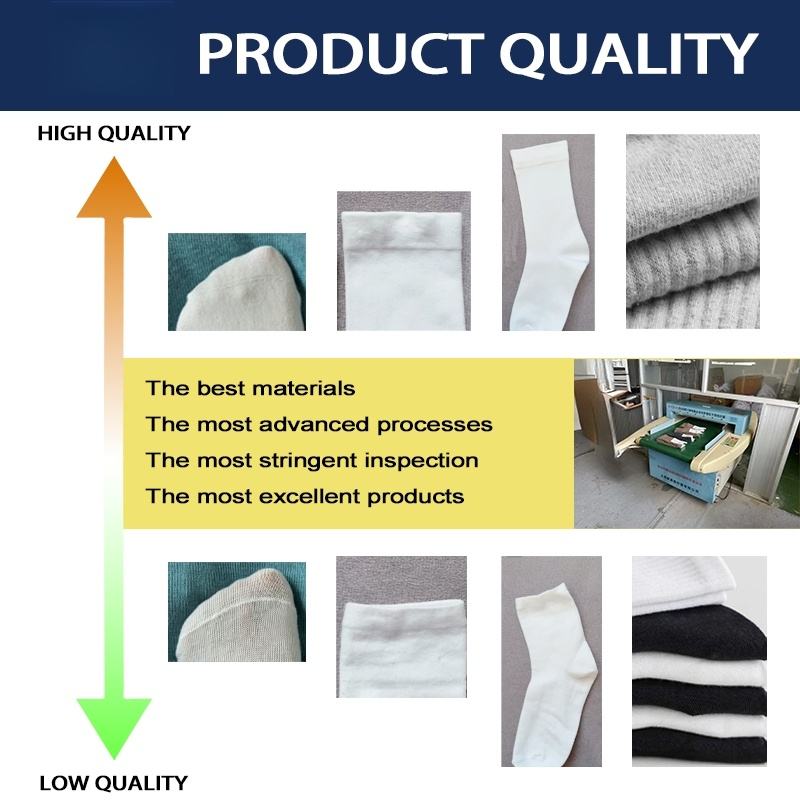 PRODUCT QUALITY

HIGH QUALITY

The best materials
The most advanced processes
The most stringent inspection
The most excellent products

LOW QUALITY